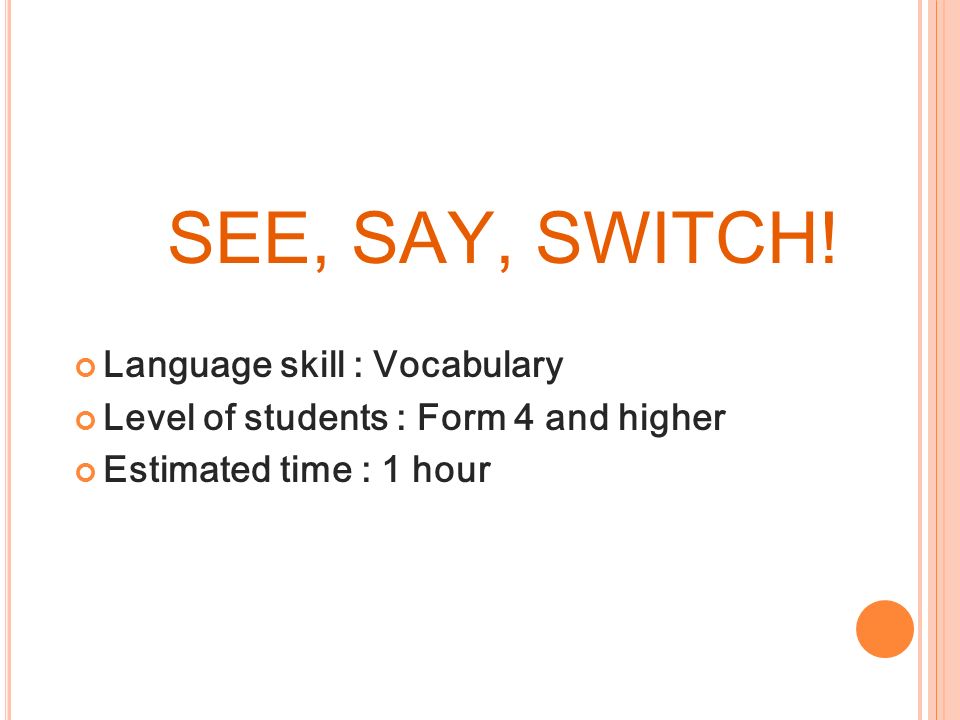 SEE, SAY, SWITCH!

Language skill : Vocabulary
Level of students : Form 4 and higher
Estimated time : 1 hour